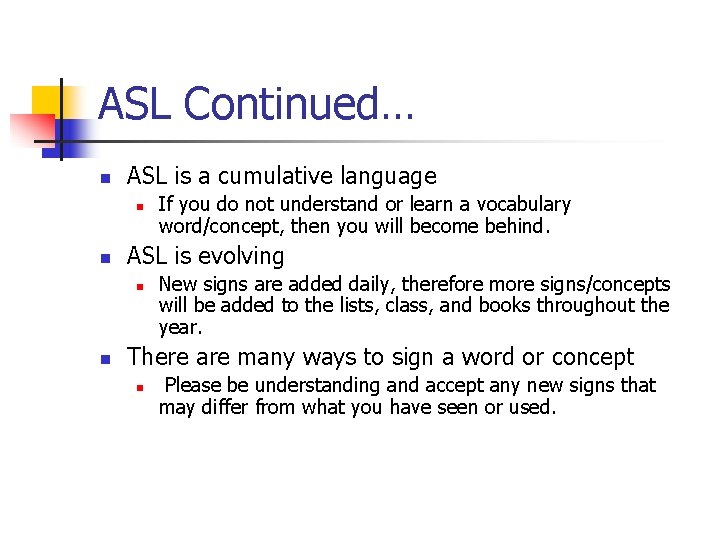 ASL Continued…

ASL is a cumulative language

If you do not understand or learn a vocabulary word/concept, then you will become behind.

ASL is evolving

New signs are added daily, therefore more signs/concepts will be added to the lists, class, and books throughout the year.

There are many ways to sign a word or concept

Please be understanding and accept any new signs that may differ from what you have seen or used.